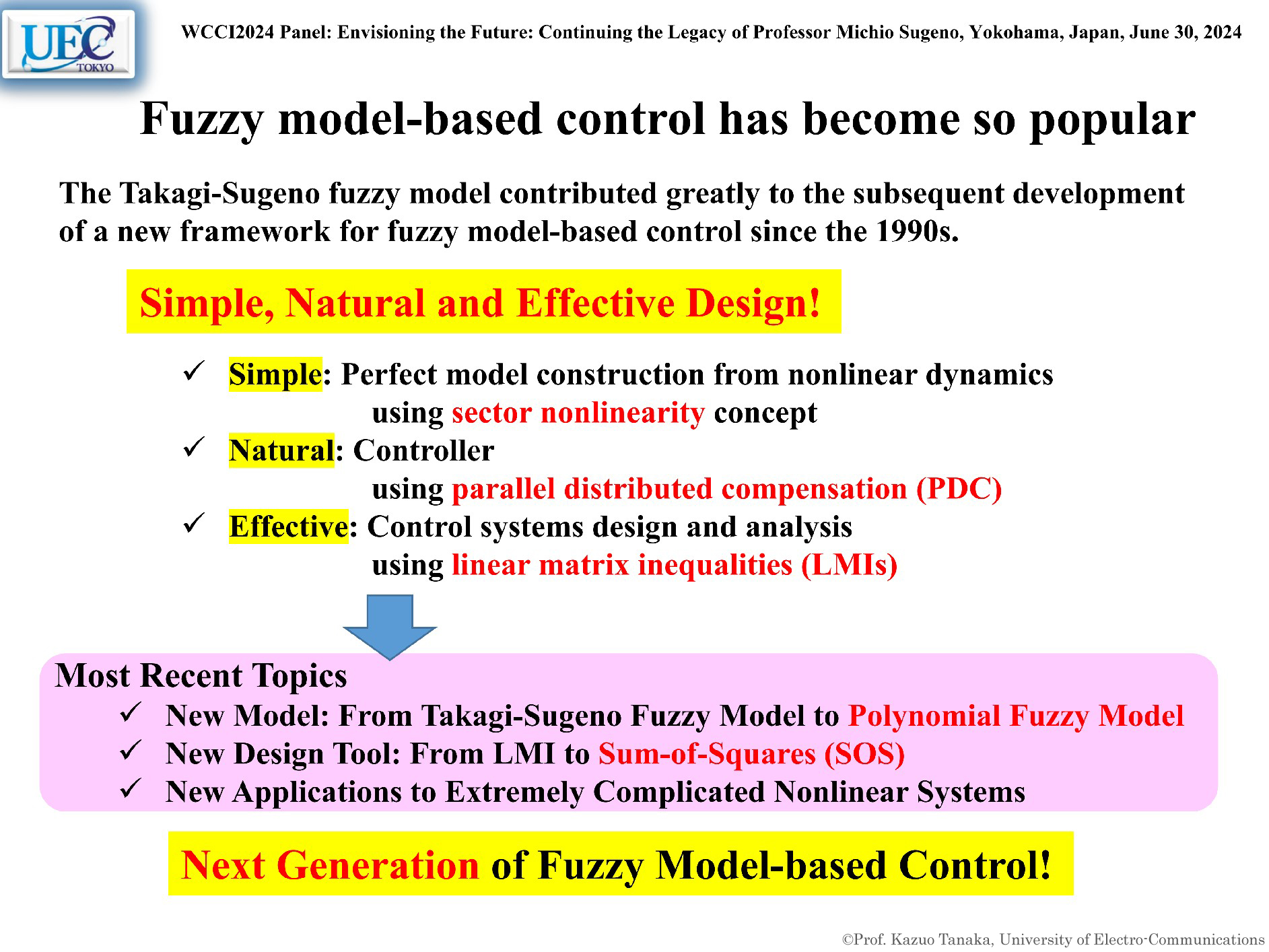 UEC TOKYO

WCCI2024 Panel: Envisioning the Future: Continuing the Legacy of Professor Michio Sugeno, Yokohama, Japan, June 30, 2024

Fuzzy model-based control has become so popular

The Takagi-Sugeno fuzzy model contributed greatly to the subsequent development of a new framework for fuzzy model-based control since the 1990s.

Simple, Natural and Effective Design!

✓ Simple: Perfect model construction from nonlinear dynamics using sector nonlinearity concept
✓ Natural: Controller using parallel distributed compensation (PDC)
✓ Effective: Control systems design and analysis using linear matrix inequalities (LMIs)

Most Recent Topics
✓ New Model: From Takagi-Sugeno Fuzzy Model to Polynomial Fuzzy Model
✓ New Design Tool: From LMI to Sum-of-Squares (SOS)
✓ New Applications to Extremely Complicated Nonlinear Systems

Next Generation of Fuzzy Model-based Control!

©Prof. Kazuo Tanaka, University of Electro-Communications